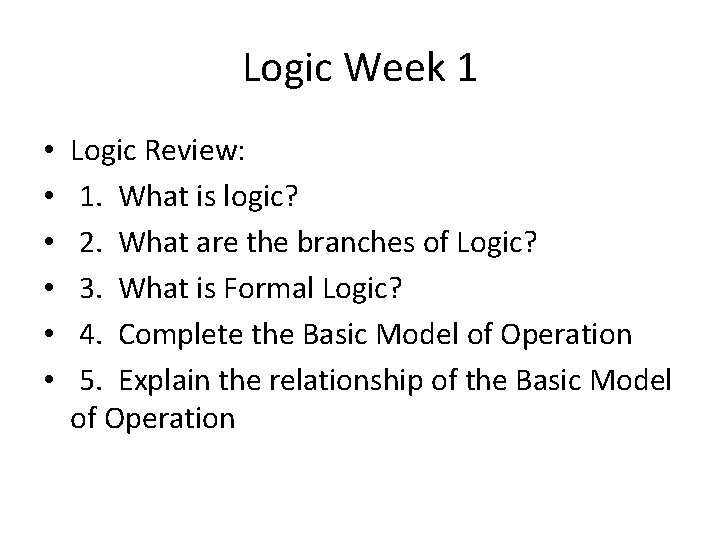 Logic Week 1

• Logic Review:
• 1. What is logic?
• 2. What are the branches of Logic?
• 3. What is Formal Logic?
• 4. Complete the Basic Model of Operation
• 5. Explain the relationship of the Basic Model of Operation